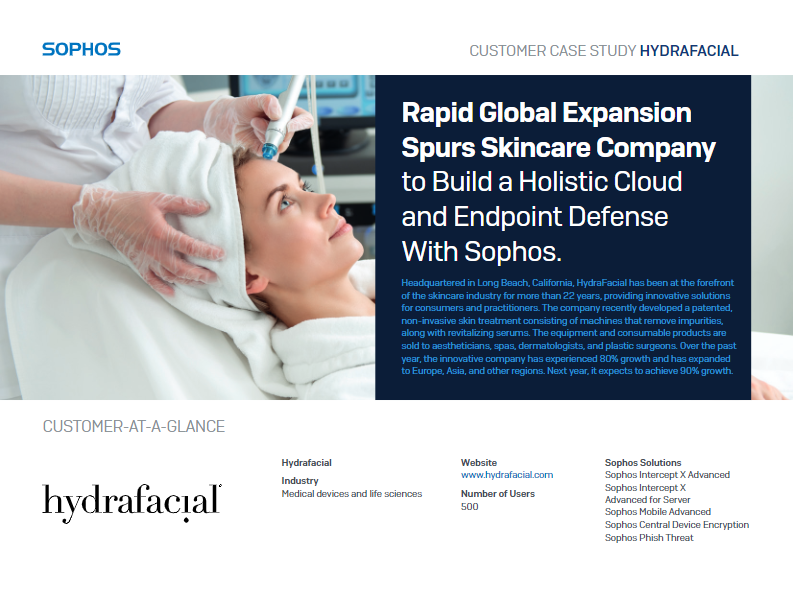 SOPHOS

CUSTOMER CASE STUDY HYDRAFACIAL

Rapid Global Expansion Spurs Skincare Company to Build a Holistic Cloud and Endpoint Defense With Sophos.

Headquartered in Long Beach, California, HydraFacial has been at the forefront of the skincare industry for more than 22 years, providing innovative solutions for consumers and practitioners. The company recently developed a patented, non-invasive skin treatment consisting of machines that remove impurities, along with revitalizing serums. The equipment and consumable products are sold to aestheticians, spas, dermatologists, and plastic surgeons. Over the past year, the innovative company has experienced 80% growth and has expanded to Europe, Asia, and other regions. Next year, it expects to achieve 90% growth.

CUSTOMER-AT-A-GLANCE

hydrafacial

Hydrafacial

Industry
Medical devices and life sciences

Website
www.hydrafacial.com

Number of Users
500

Sophos Solutions
Sophos Intercept X Advanced
Sophos Intercept X Advanced for Server
Sophos Mobile Advanced
Sophos Central Device Encryption
Sophos Phish Threat